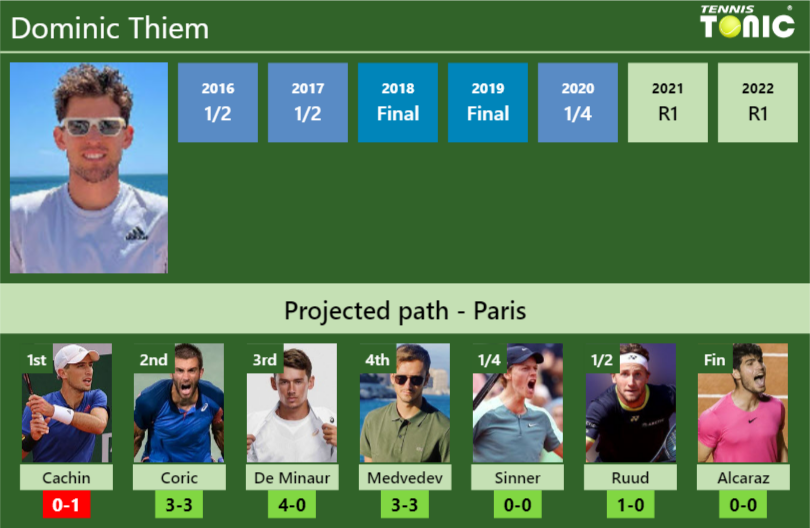 Dominic Thiem

TENNIS TONIC

2016 1/2
2017 1/2
2018 Final
2019 Final
2020 1/4
2021 R1
2022 R1

Projected path - Paris

1st
Cachin
0-1

2nd
Coric
3-3

3rd
De Minaur
4-0

4th
Medvedev
3-3

1/4
Sinner
0-0

1/2
Ruud
1-0

Fin
Alcaraz
0-0